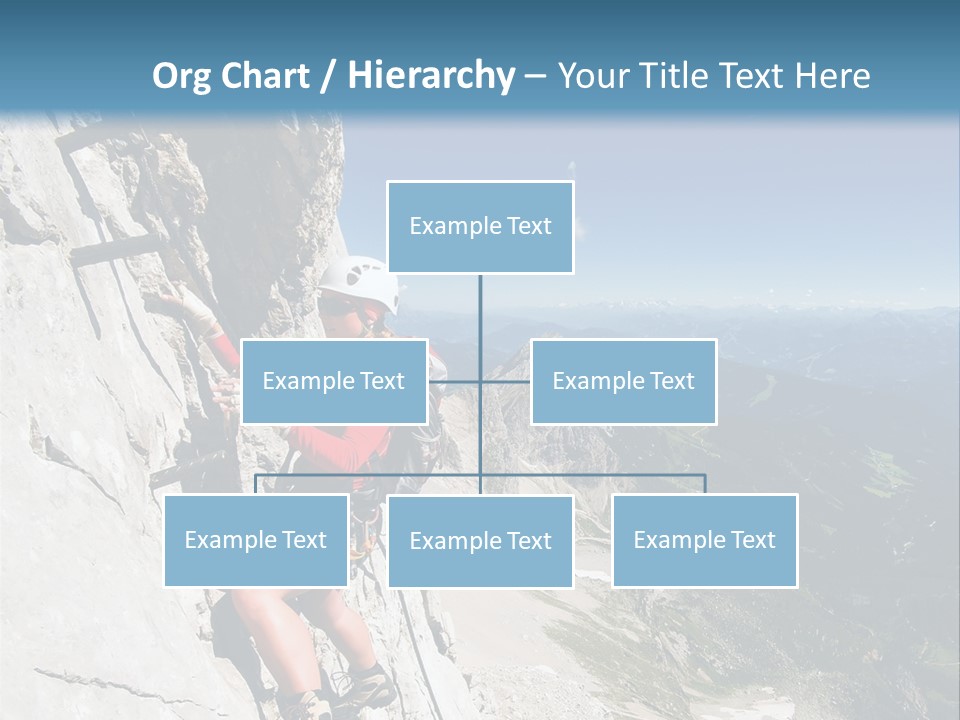 Org Chart / Hierarchy – Your Title Text Here

Example Text

Example Text

Example Text

Example Text

Example Text

Example Text